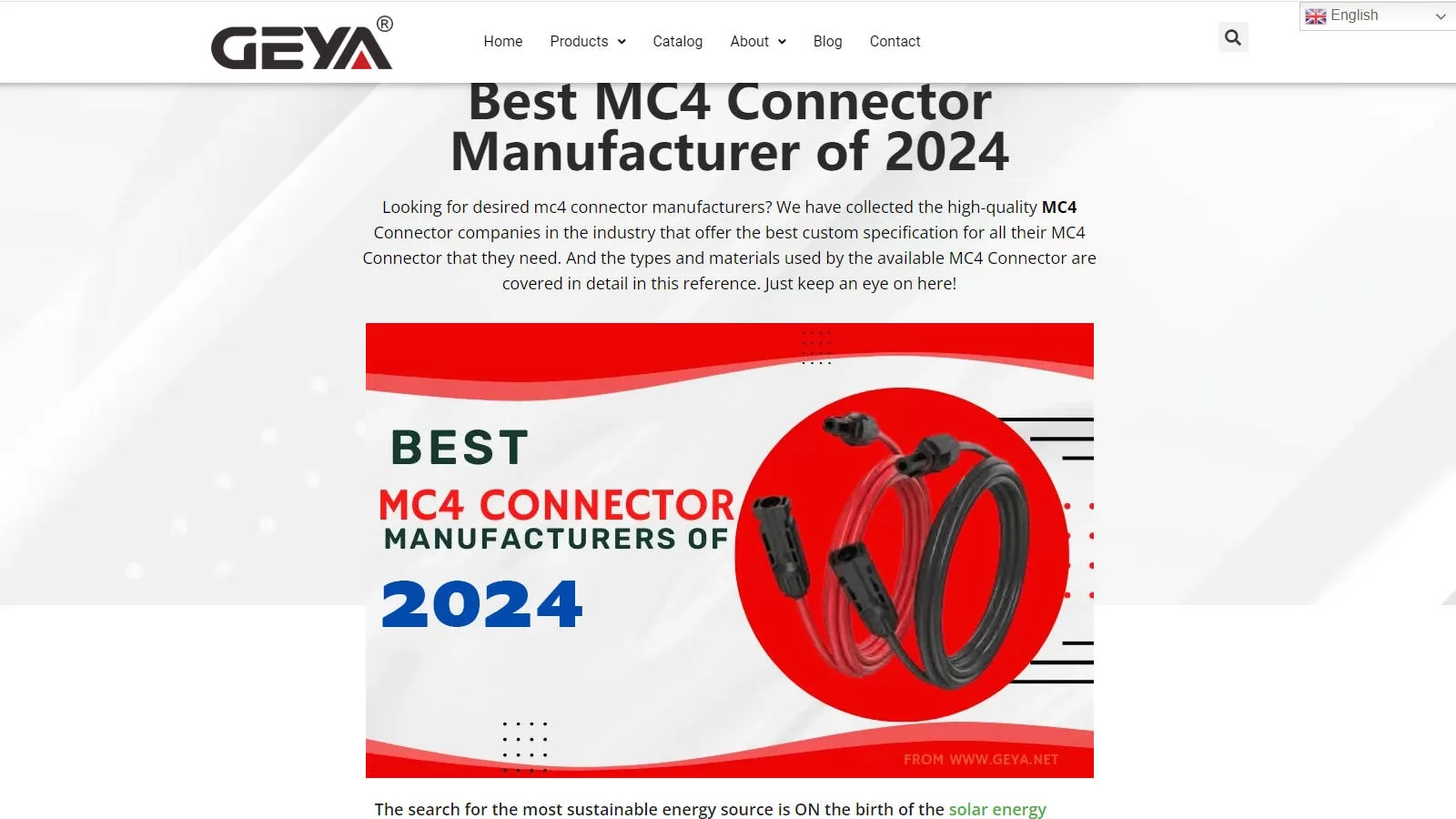 GEYA®

Home Products Catalog About Blog Contact

English

Best MC4 Connector Manufacturer of 2024

Looking for desired mc4 connector manufacturers? We have collected the high-quality MC4 Connector companies in the industry that offer the best custom specification for all their MC4 Connector that they need. And the types and materials used by the available MC4 Connector are covered in detail in this reference. Just keep an eye on here!

BEST
MC4 CONNECTOR
MANUFACTURERS OF
2024

FROM WWW.GEYA.NET

The search for the most sustainable energy source is ON the birth of the solar energy